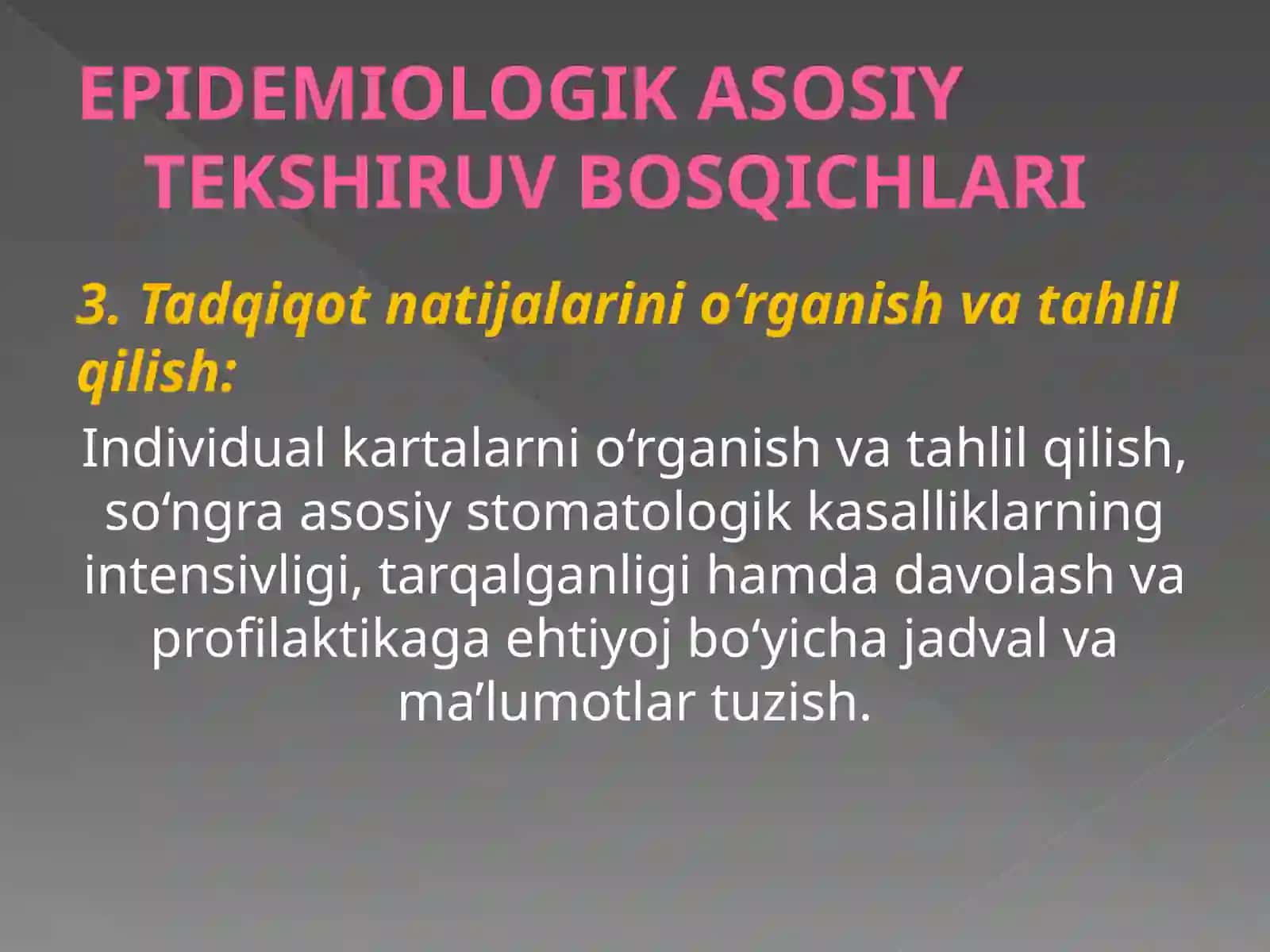 EPIDEMIOLOGIK ASOSIY TEKSHIRUV BOSQICHLARI

3. Tadqiqot natijalarini o‘rganish va tahlil qilish:

Individual kartalarni o‘rganish va tahlil qilish, so‘ngra asosiy stomatologik kasalliklarning intensivligi, tarqalganligi hamda davolash va profilaktikaga ehtiyoj bo‘yicha jadval va ma’lumotlar tuzish.